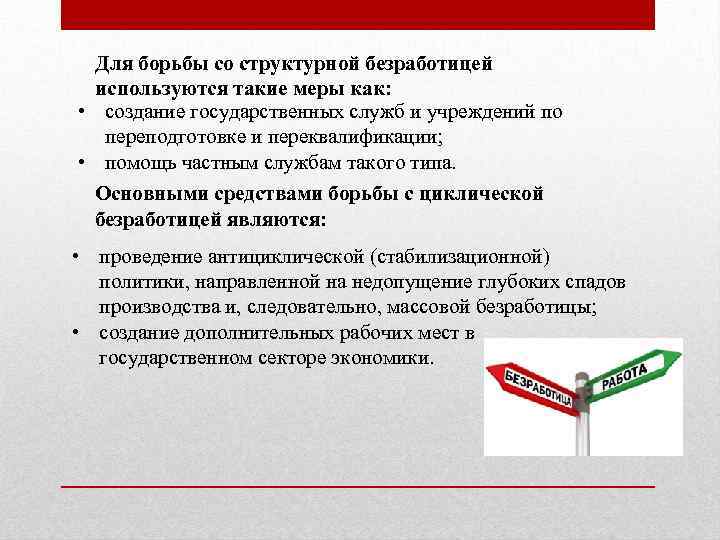 Для борьбы со структурной безработицей используются такие меры как:

• создание государственных служб и учреждений по переподготовке и переквалификации;
• помощь частным службам такого типа.

Основными средствами борьбы с циклической безработицей являются:

• проведение антициклической (стабилизационной) политики, направленной на недопущение глубоких спадов производства и, следовательно, массовой безработицы;
• создание дополнительных рабочих мест в государственном секторе экономики.

БЕЗРАБОТИЦА

РАБОТА